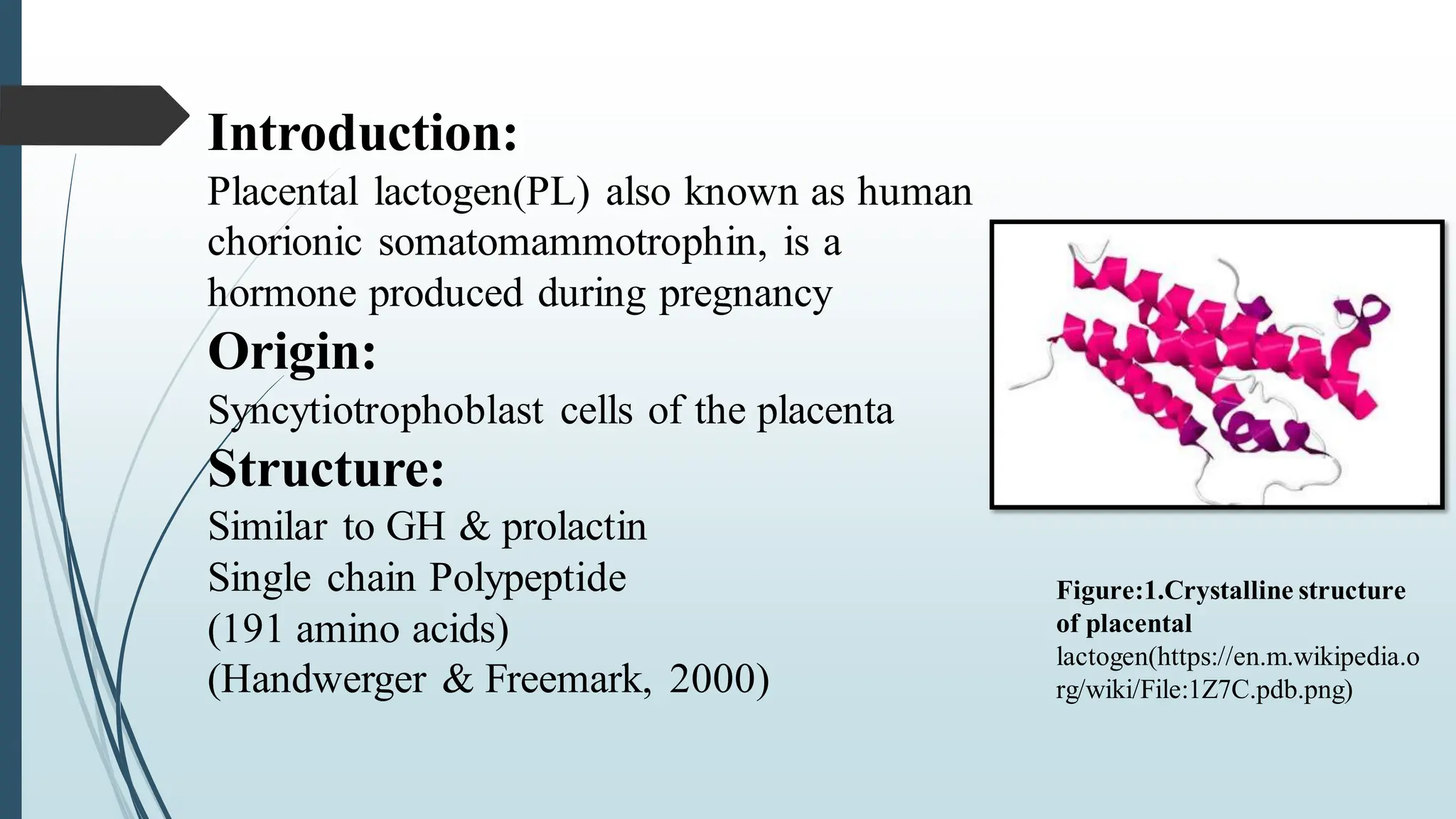 Introduction:
Placental lactogen(PL) also known as human chorionic somatomammotrophin, is a hormone produced during pregnancy

Origin:
Syncytiotrophoblast cells of the placenta

Structure:
Similar to GH & prolactin
Single chain Polypeptide
(191 amino acids)
(Handwerger & Freemark, 2000)

Figure:1.Crystalline structure of placental lactogen(https://en.m.wikipedia.org/wiki/File:1Z7C.pdb.png)